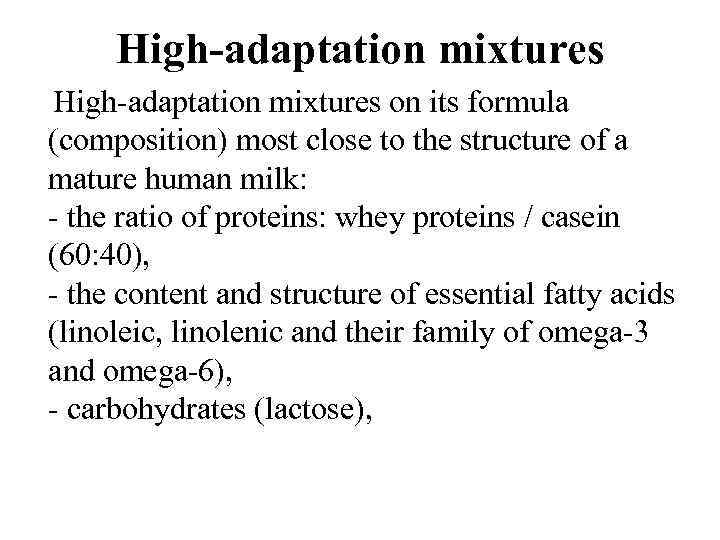 High-adaptation mixtures

High-adaptation mixtures on its formula (composition) most close to the structure of a mature human milk:
- the ratio of proteins: whey proteins / casein (60:40),
- the content and structure of essential fatty acids (linoleic, linolenic and their family of omega-3 and omega-6),
- carbohydrates (lactose),